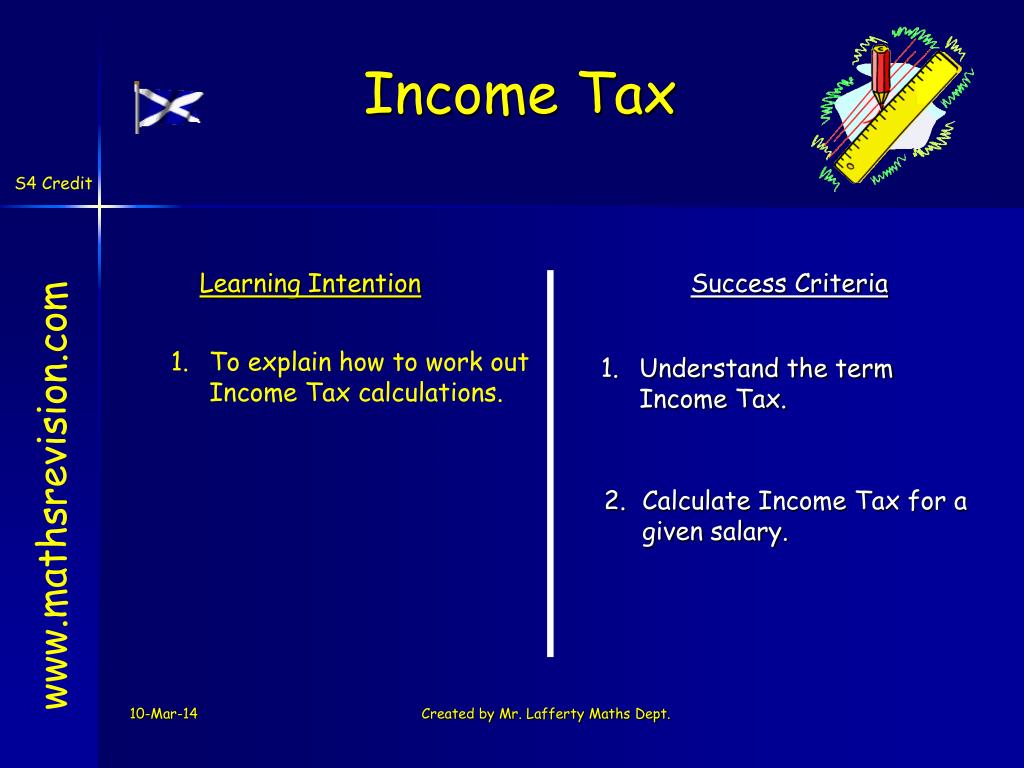 Income Tax

S4 Credit

www.mathsrevision.com

Learning Intention

1. To explain how to work out Income Tax calculations.

Success Criteria

1. Understand the term Income Tax.

2. Calculate Income Tax for a given salary.

10-Mar-14

Created by Mr. Lafferty Maths Dept.